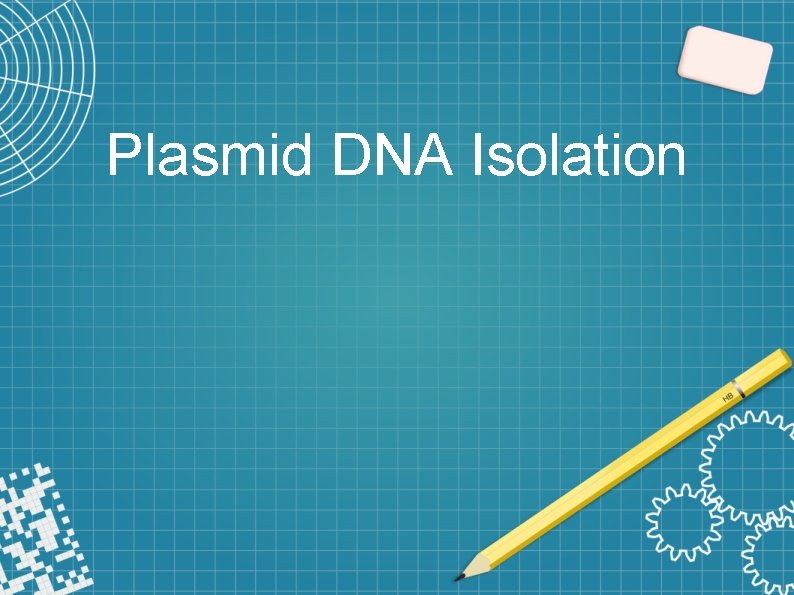 Plasmid DNA Isolation

HB